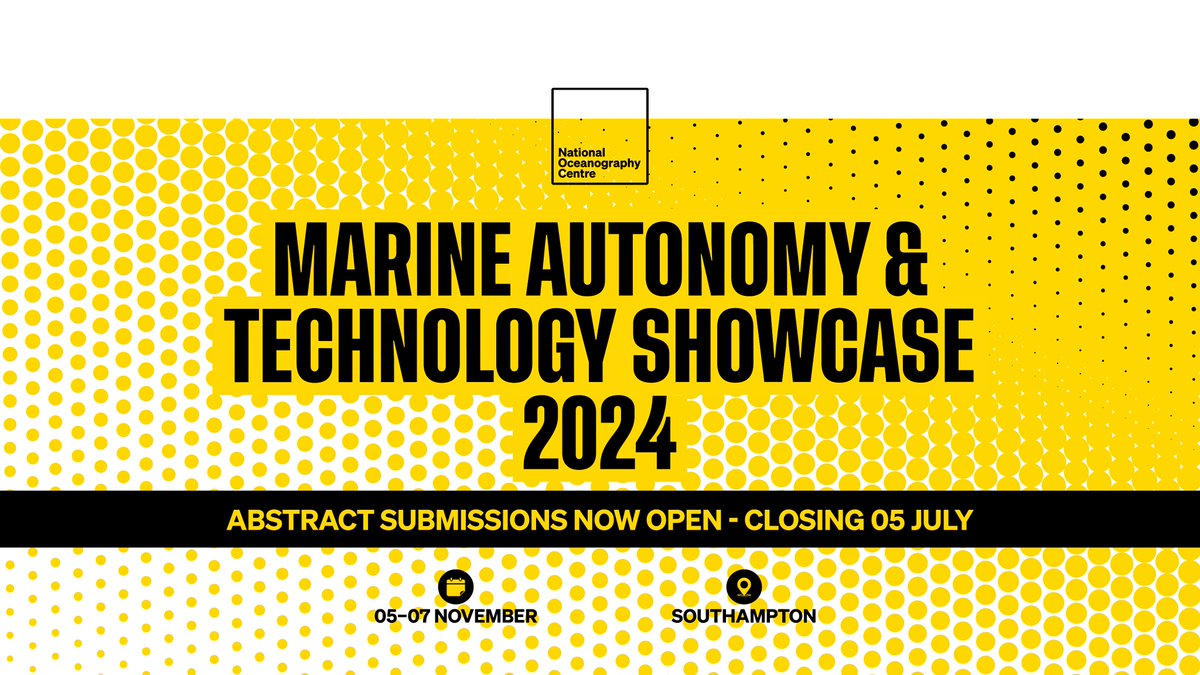 National Oceanography Centre

MARINE AUTONOMY & TECHNOLOGY SHOWCASE 2024

ABSTRACT SUBMISSIONS NOW OPEN - CLOSING 05 JULY

05-07 NOVEMBER

SOUTHAMPTON